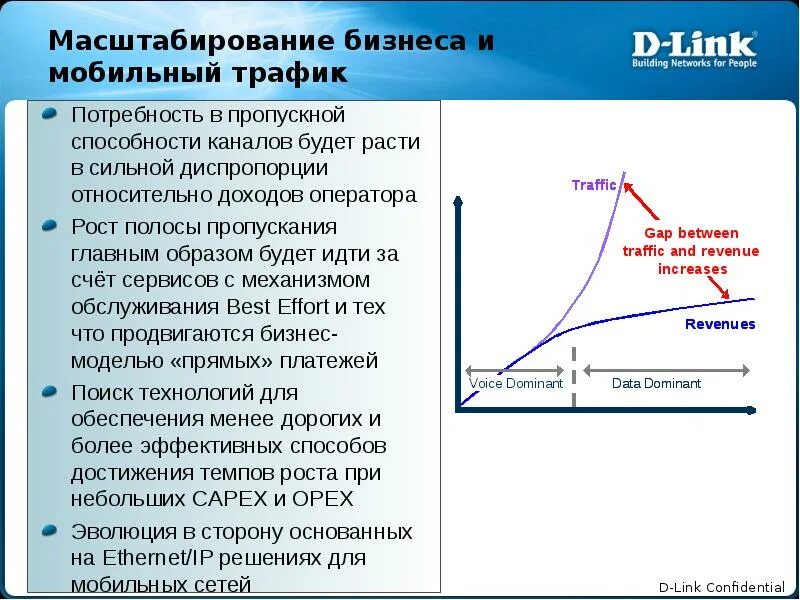 Масштабирование бизнеса и мобильный трафик

D-Link
Building Networks for People

Потребность в пропускной способности каналов будет расти в сильной диспропорции относительно доходов оператора

Рост полосы пропускания главным образом будет идти за счёт сервисов с механизмом обслуживания Best Effort и тех что продвигаются бизнес-моделью «прямых» платежей

Поиск технологий для обеспечения менее дорогих и более эффективных способов достижения темпов роста при небольших CAPEX и OPEX

Эволюция в сторону основанных на Ethernet/IP решениях для мобильных сетей

Traffic
Gap between traffic and revenue increases
Revenues
Voice Dominant
Data Dominant

D-Link Confidential